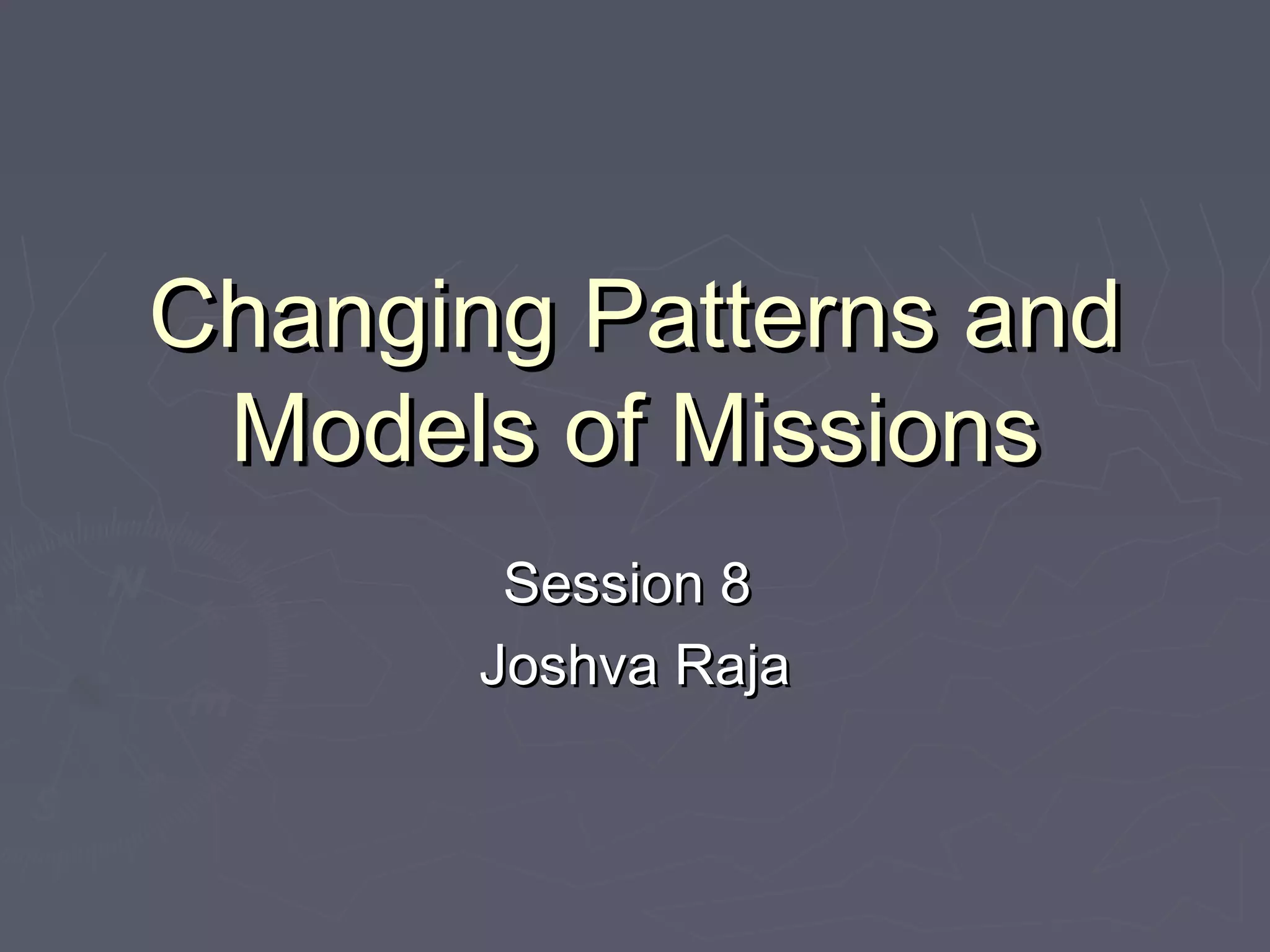 Changing Patterns and Models of Missions

Session 8
Joshva Raja